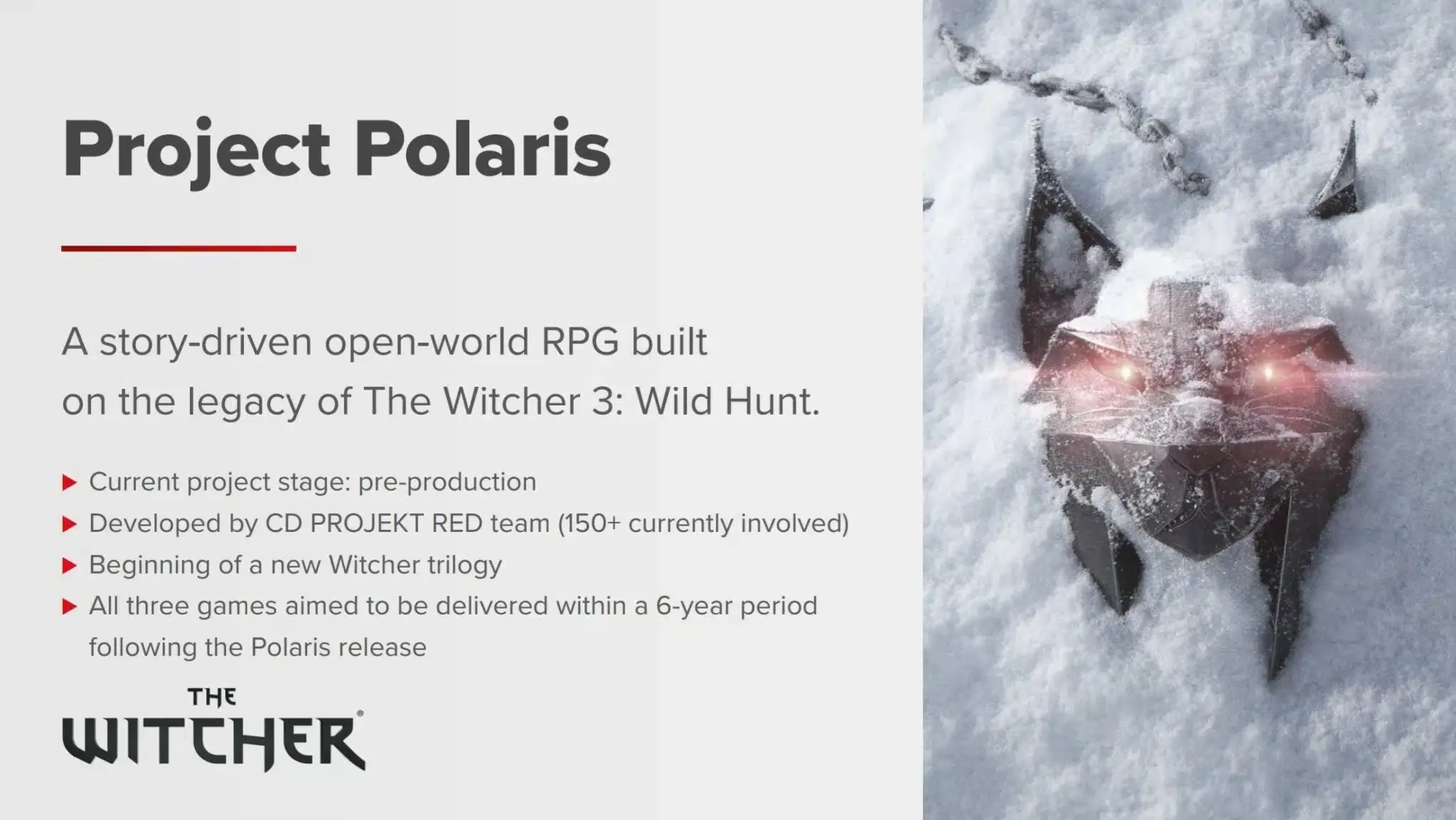 Project Polaris

A story-driven open-world RPG built on the legacy of The Witcher 3: Wild Hunt.

▶ Current project stage: pre-production
▶ Developed by CD PROJEKT RED team (150+ currently involved)
▶ Beginning of a new Witcher trilogy
▶ All three games aimed to be delivered within a 6-year period following the Polaris release

THE WITCHER®